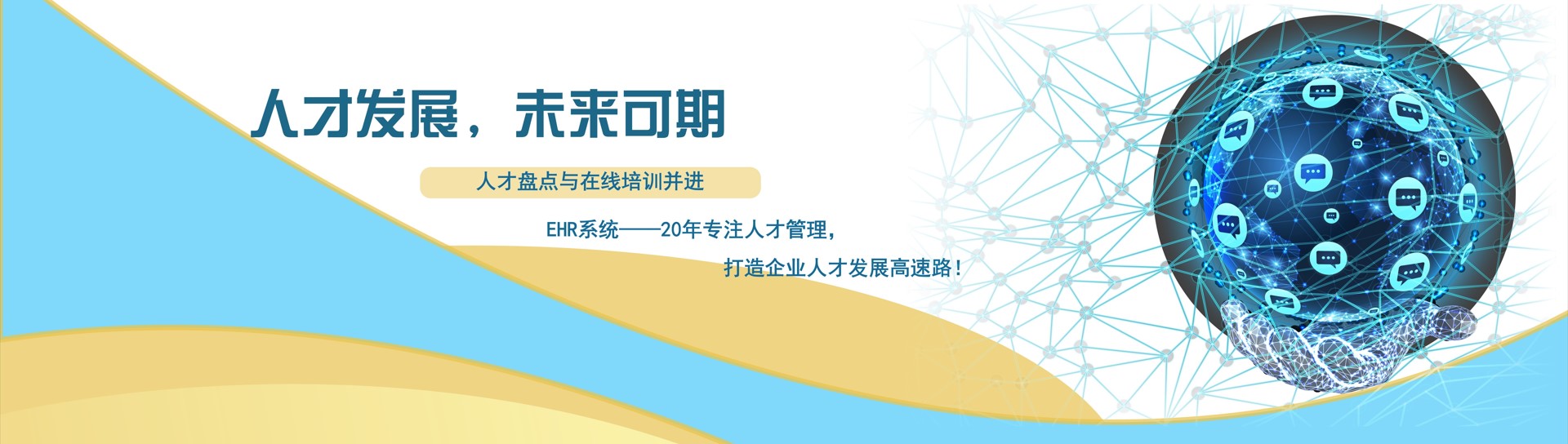 人才发展，未来可期

人才盘点与在线培训并进

EHR系统——20年专注人才管理，

打造企业人才发展高速路！